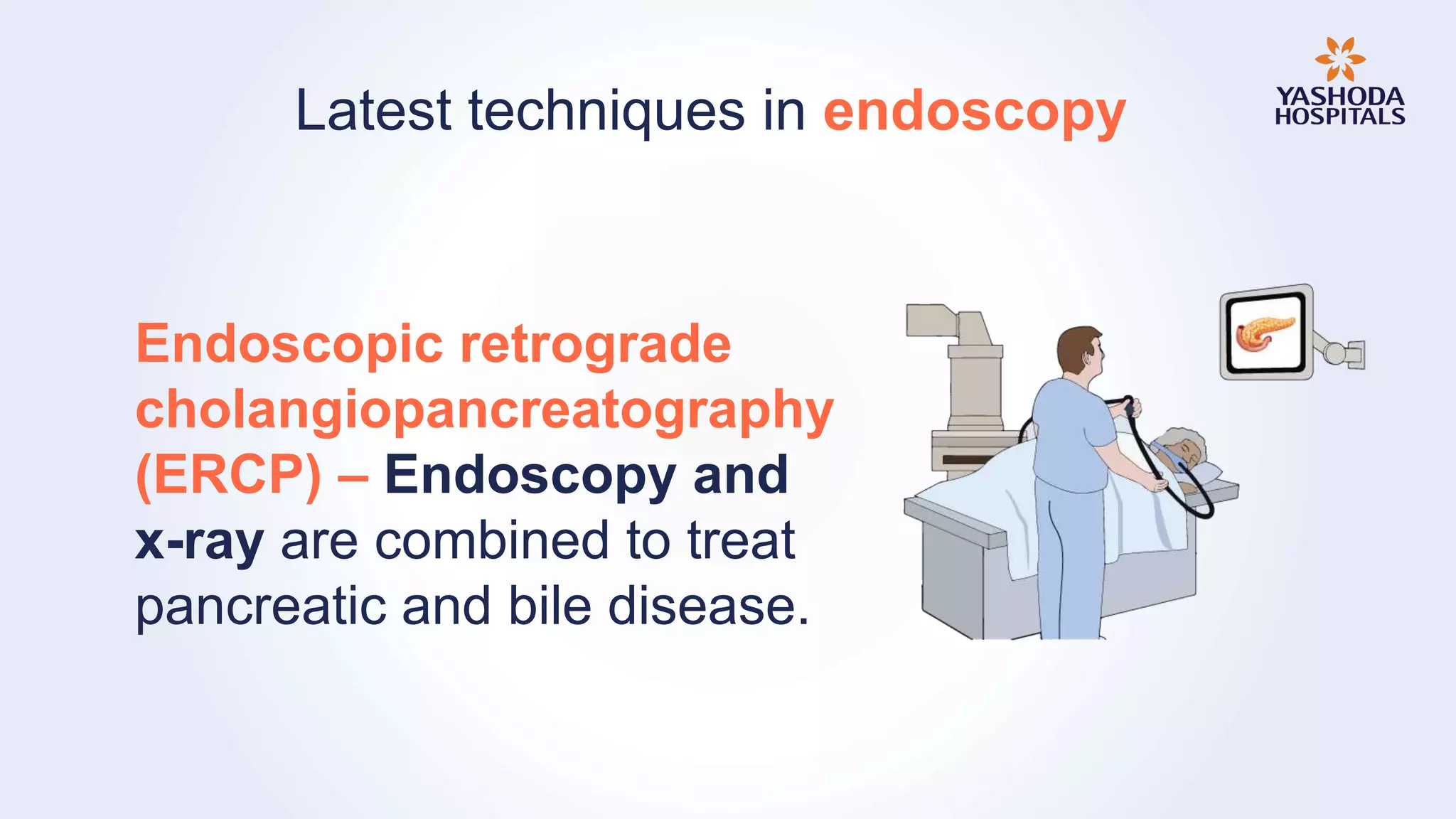 Latest techniques in endoscopy

YASHODA HOSPITALS

Endoscopic retrograde cholangiopancreatography (ERCP) – Endoscopy and x-ray are combined to treat pancreatic and bile disease.